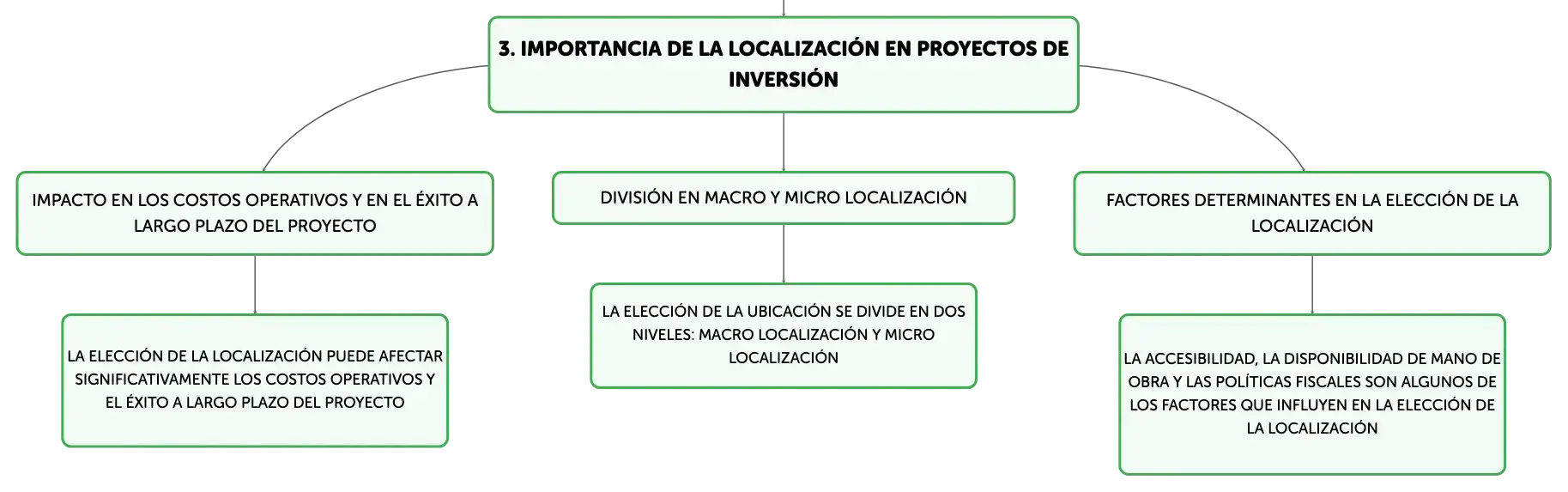 3. IMPORTANCIA DE LA LOCALIZACIÓN EN PROYECTOS DE INVERSIÓN

IMPACTO EN LOS COSTOS OPERATIVOS Y EN EL ÉXITO A LARGO PLAZO DEL PROYECTO

LA ELECCIÓN DE LA LOCALIZACIÓN PUEDE AFECTAR SIGNIFICATIVAMENTE LOS COSTOS OPERATIVOS Y EL ÉXITO A LARGO PLAZO DEL PROYECTO

DIVISIÓN EN MACRO Y MICRO LOCALIZACIÓN

LA ELECCIÓN DE LA UBICACIÓN SE DIVIDE EN DOS NIVELES: MACRO LOCALIZACIÓN Y MICRO LOCALIZACIÓN

FACTORES DETERMINANTES EN LA ELECCIÓN DE LA LOCALIZACIÓN

LA ACCESIBILIDAD, LA DISPONIBILIDAD DE MANO DE OBRA Y LAS POLÍTICAS FISCALES SON ALGUNOS DE LOS FACTORES QUE INFLUYEN EN LA ELECCIÓN DE LA LOCALIZACIÓN